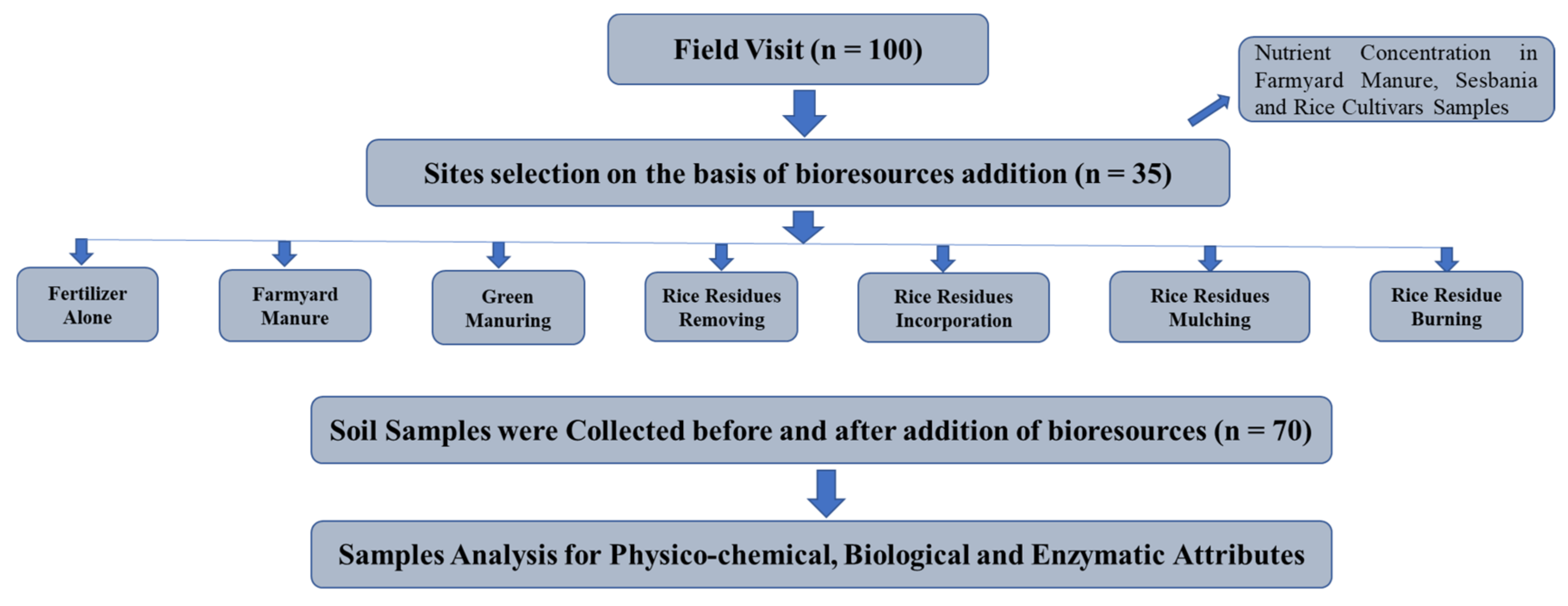 Field Visit (n = 100)

Nutrient Concentration in Farmyard Manure, Sesbania and Rice Cultivars Samples

Sites selection on the basis of bioresources addition (n = 35)

Fertilizer Alone

Farmyard Manure

Green Manuring

Rice Residues Removing

Rice Residues Incorporation

Rice Residues Mulching

Rice Residue Burning

Soil Samples were Collected before and after addition of bioresources (n = 70)

Samples Analysis for Physico-chemical, Biological and Enzymatic Attributes